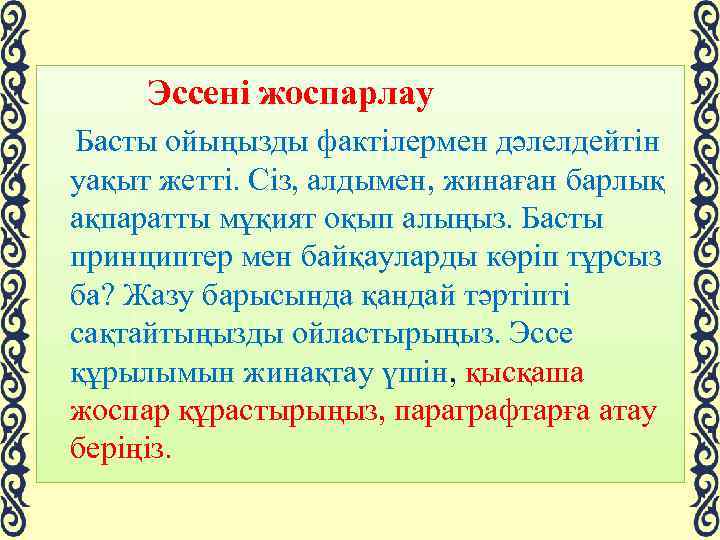 Эссені жоспарлау

Басты ойыңызды фактілермен дәлелдейтін уақыт жетті. Сіз, алдымен, жинаған барлық ақпаратты мұқият оқып алыңыз. Басты принциптер мен байқауларды көріп тұрсыз ба? Жазу барысында қандай тәртіпті сақтайтыңызды ойластырыңыз. Эссе құрылымын жинақтау үшін, қысқаша жоспар құрастырыңыз, параграфтарға атау беріңіз.